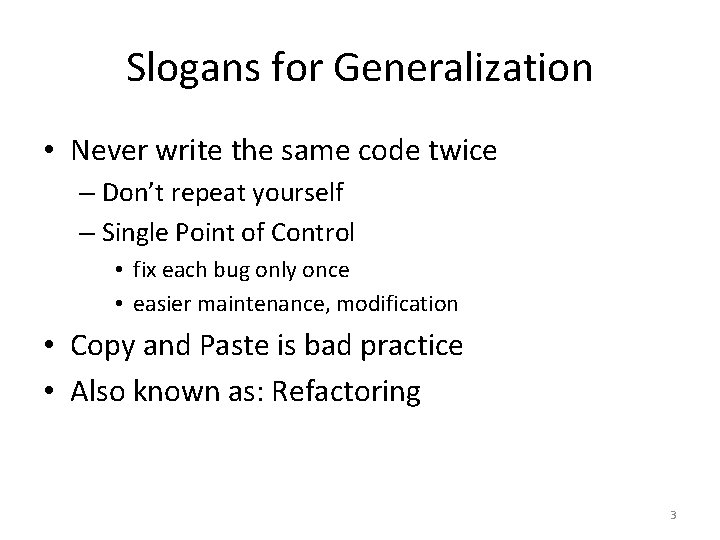 Slogans for Generalization

• Never write the same code twice
– Don’t repeat yourself
– Single Point of Control
• fix each bug only once
• easier maintenance, modification
• Copy and Paste is bad practice
• Also known as: Refactoring

3